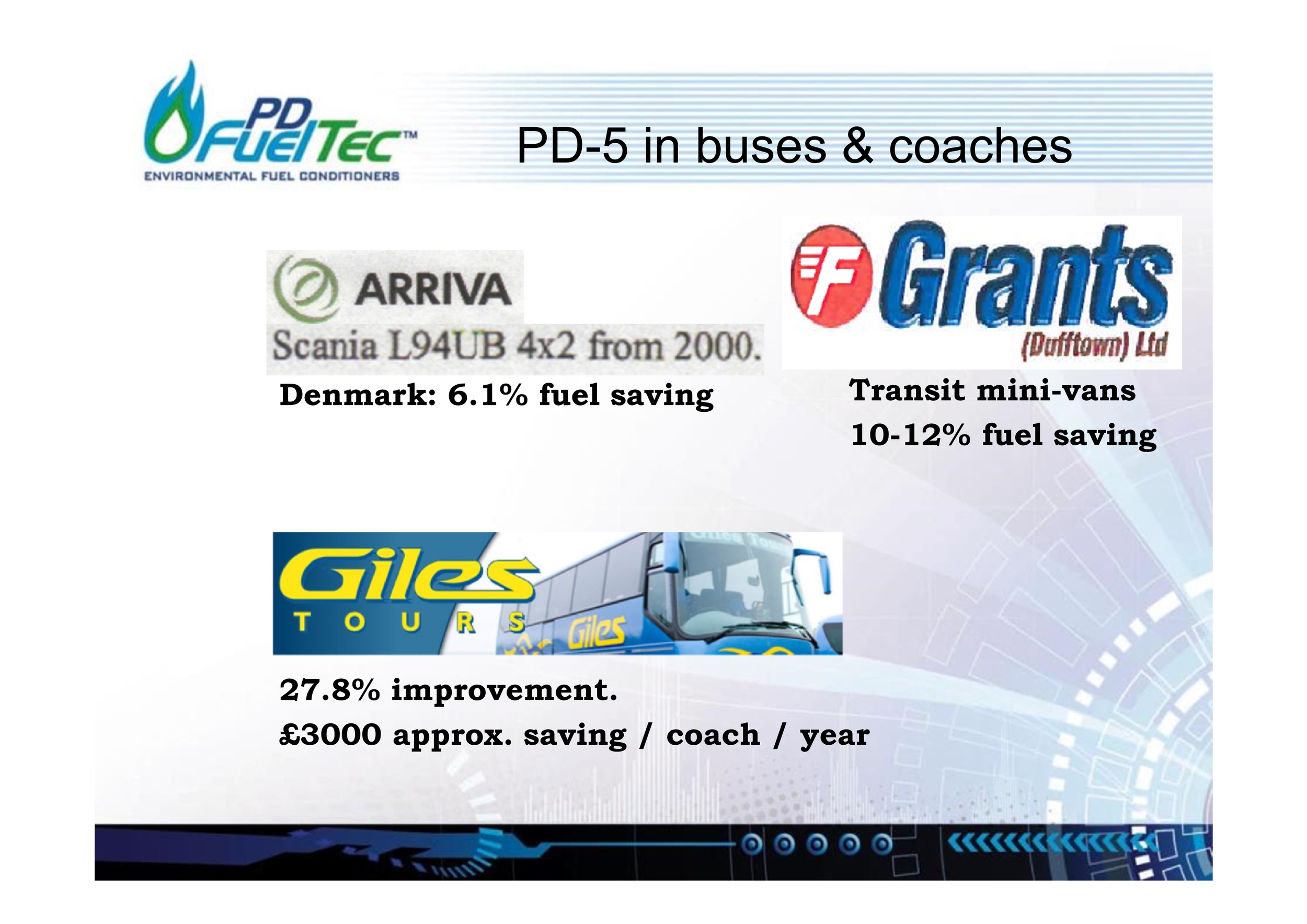 PD FuelTec™
ENVIRONMENTAL FUEL CONDITIONERS

PD-5 in buses & coaches

ARRIVA
Scania L94UB 4x2 from 2000.

Denmark: 6.1% fuel saving

F Grants
(Dufftown) Ltd

Transit mini-vans
10-12% fuel saving

Giles
TOURS
Giles

27.8% improvement.
£3000 approx. saving / coach / year